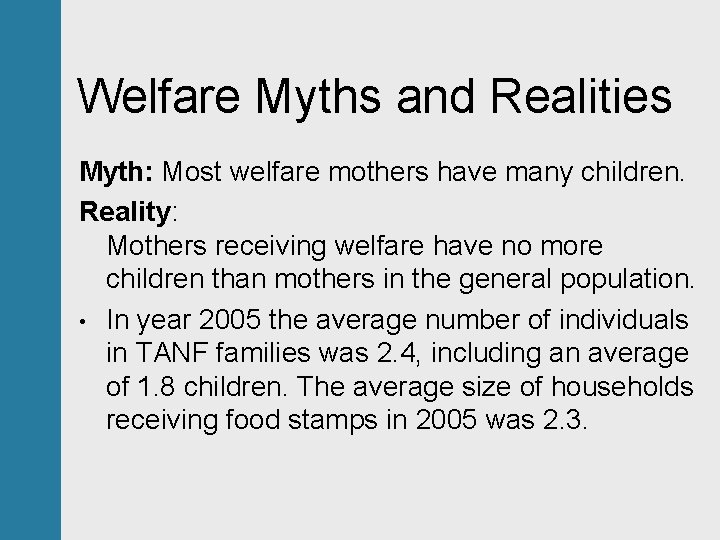 Welfare Myths and Realities

Myth: Most welfare mothers have many children.

Reality:

Mothers receiving welfare have no more children than mothers in the general population.

• In year 2005 the average number of individuals in TANF families was 2.4, including an average of 1.8 children. The average size of households receiving food stamps in 2005 was 2.3.